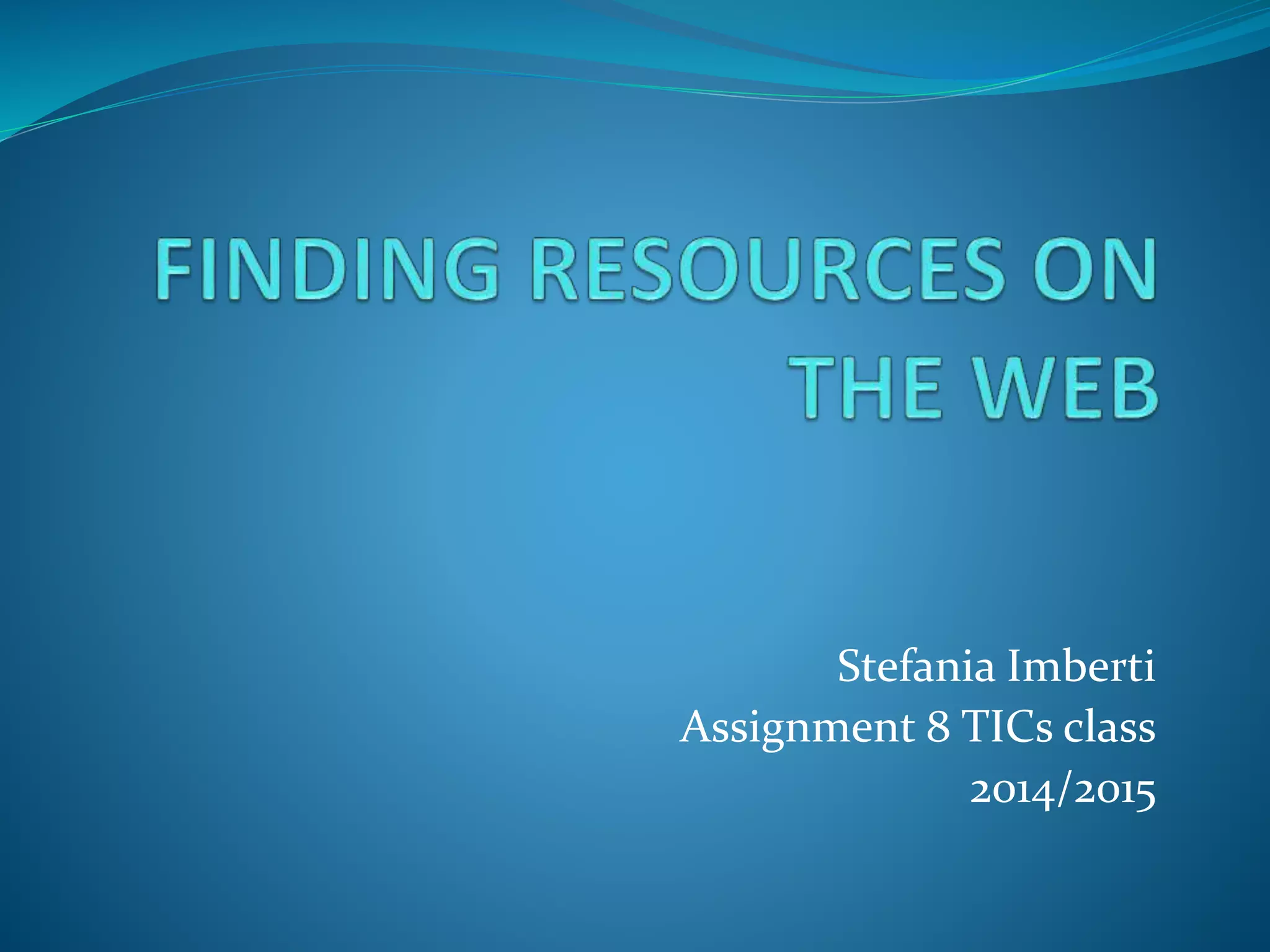 FINDING RESOURCES ON THE WEB

Stefania Imberti
Assignment 8 TICs class
2014/2015